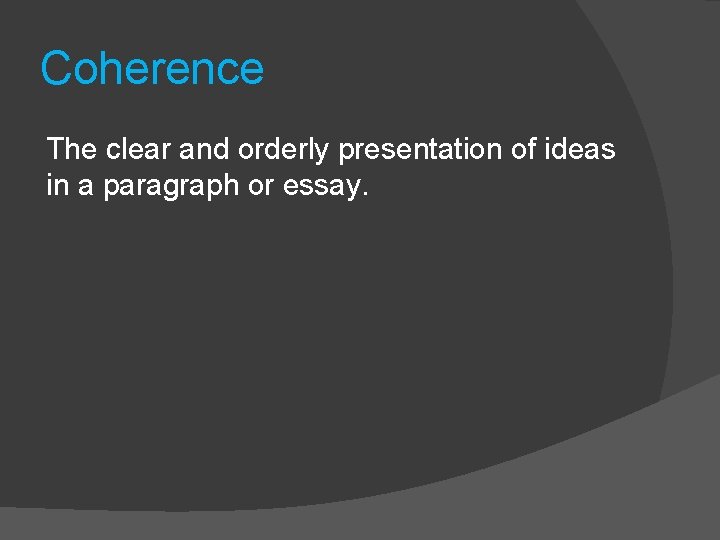 Coherence

The clear and orderly presentation of ideas in a paragraph or essay.